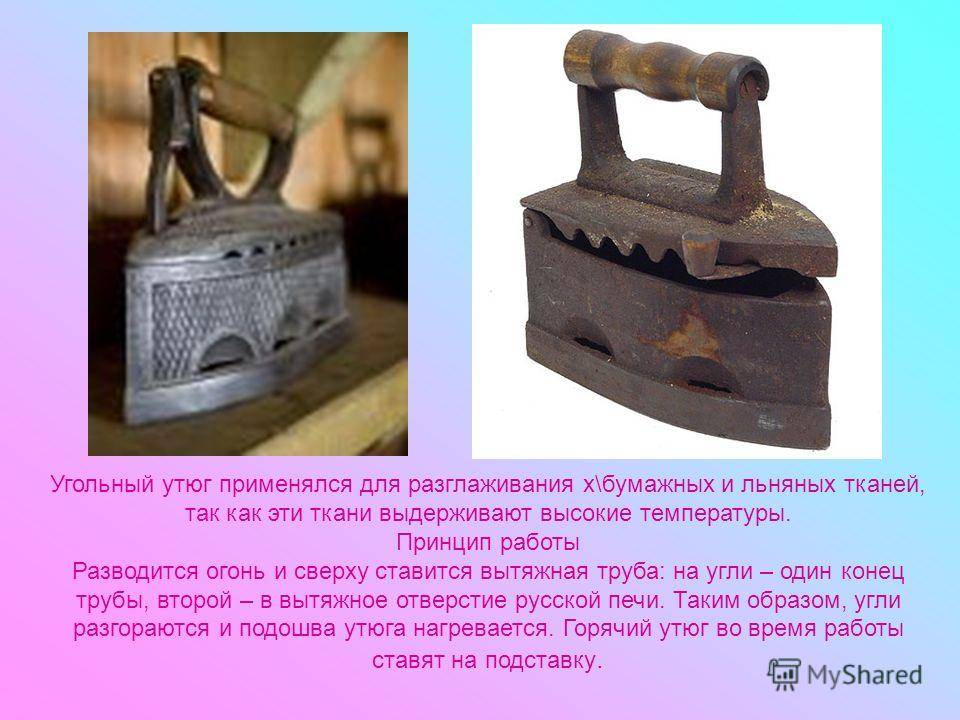 Угольный утюг применялся для разглаживания х\бумажных и льняных тканей, так как эти ткани выдерживают высокие температуры.
Принцип работы
Разводится огонь и сверху ставится вытяжная труба: на угли – один конец трубы, второй – в вытяжное отверстие русской печи. Таким образом, угли разгораются и подошва утюга нагревается. Горячий утюг во время работы ставят на подставку.

MyShared